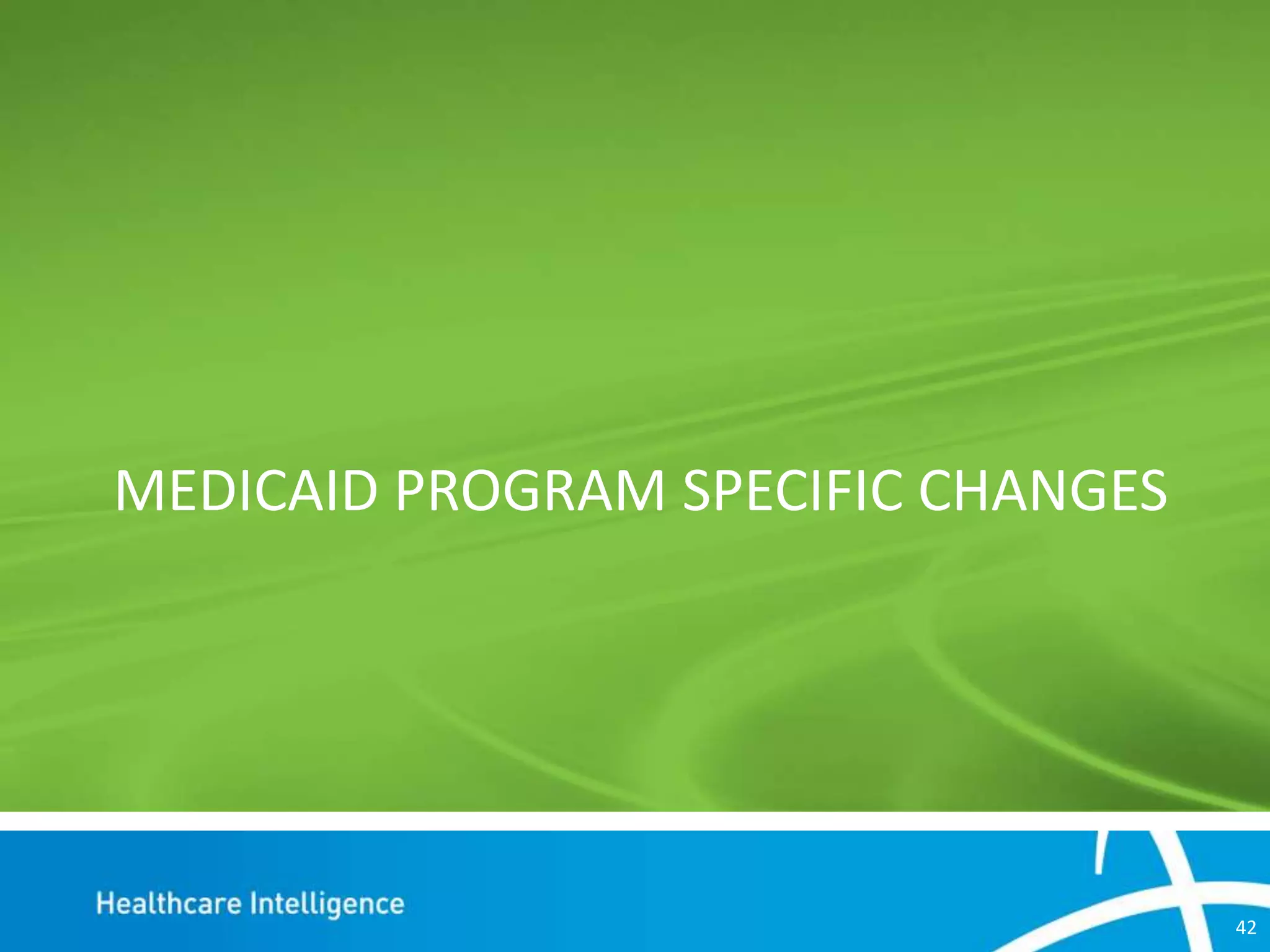 MEDICAID PROGRAM SPECIFIC CHANGES

Healthcare Intelligence

42